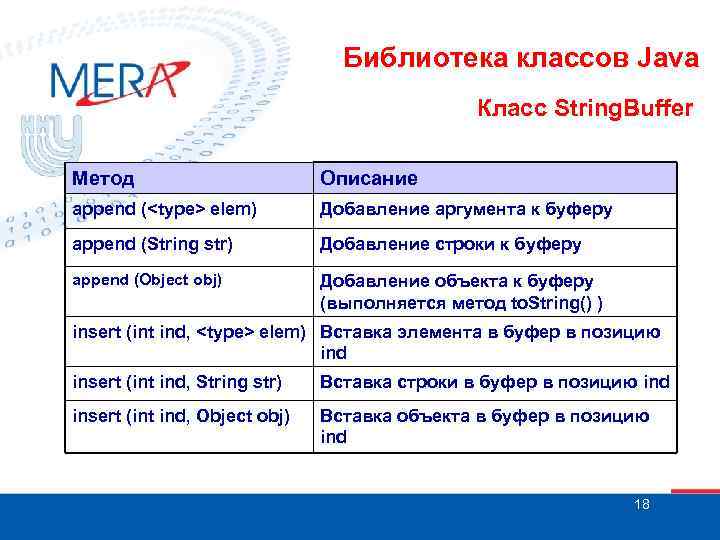 MERA

Библиотека классов Java

Класс StringBuffer

| Метод | Описание |
|---|---|
| append (<type> elem) | Добавление аргумента к буферу |
| append (String str) | Добавление строки к буферу |
| append (Object obj) | Добавление объекта к буферу (выполняется метод toString() ) |
| insert (int ind, <type> elem) | Вставка элемента в буфер в позицию ind |
| insert (int ind, String str) | Вставка строки в буфер в позицию ind |
| insert (int ind, Object obj) | Вставка объекта в буфер в позицию ind |

18